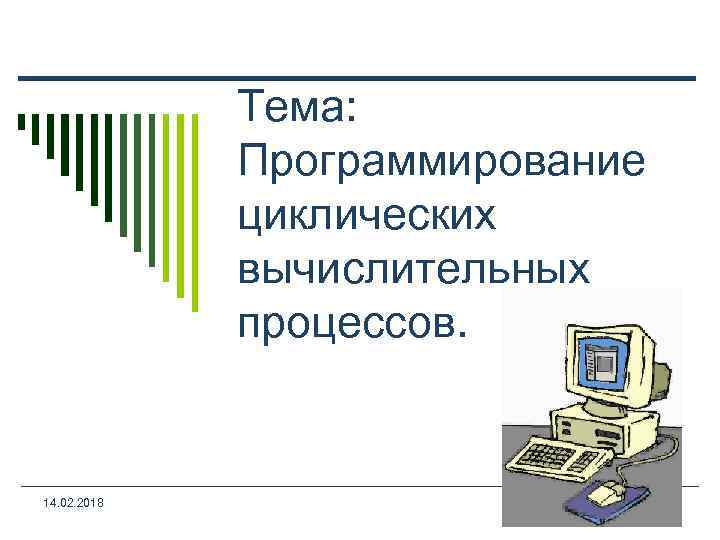 Тема: Программирование циклических вычислительных процессов.

14.02.2018